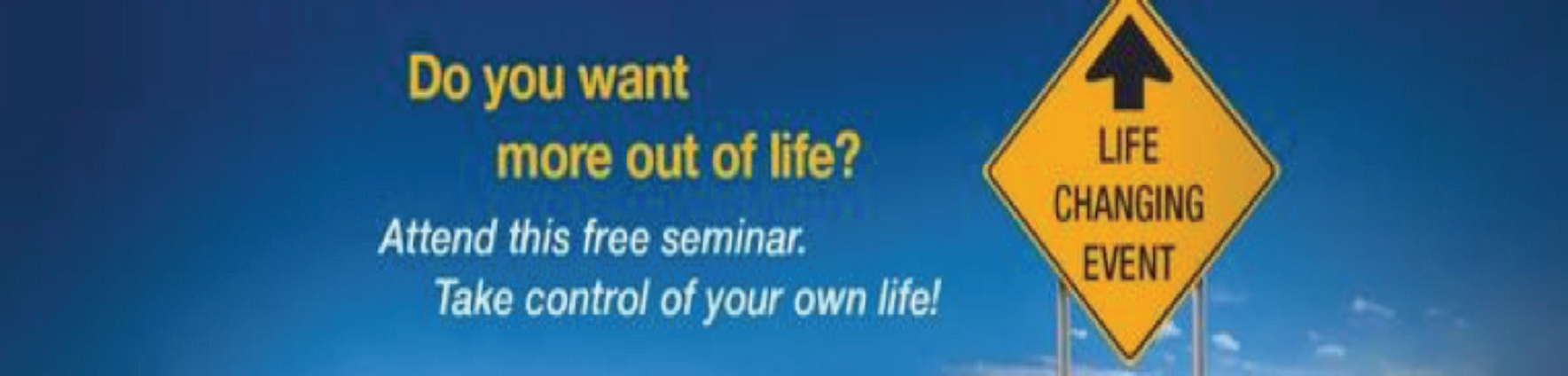 Do you want
more out of life?
Attend this free seminar.
Take control of your own life!

LIFE
CHANGING
EVENT